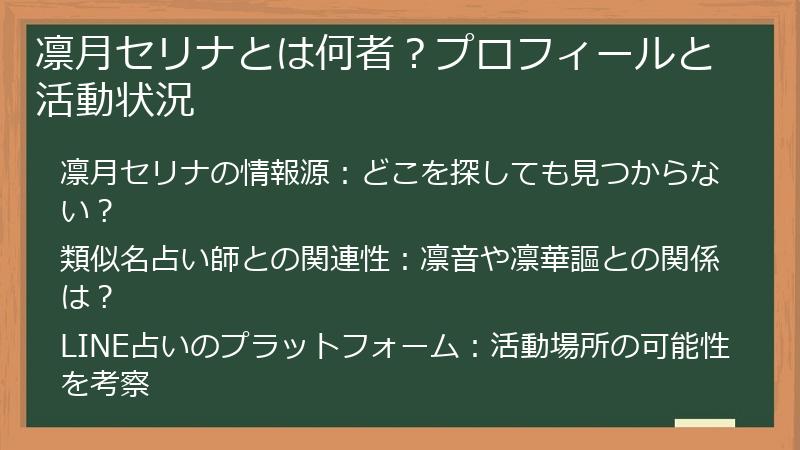 凛月セリナとは何者？プロフィールと活動状況

凛月セリナの情報源：どこを探しても見つからない？

類似名占い師との関連性：凛音や凛華謳との関係は？

LINE占いのプラットフォーム：活動場所の可能性を考察